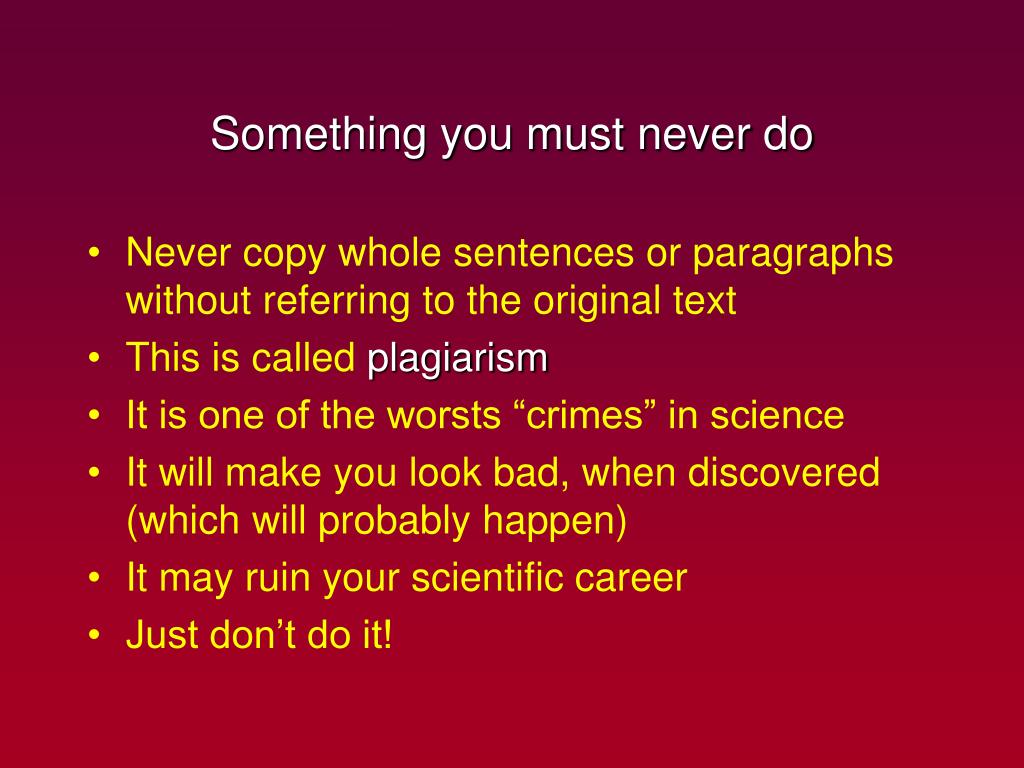 Something you must never do

• Never copy whole sentences or paragraphs without referring to the original text
• This is called plagiarism
• It is one of the worsts “crimes” in science
• It will make you look bad, when discovered (which will probably happen)
• It may ruin your scientific career
• Just don’t do it!